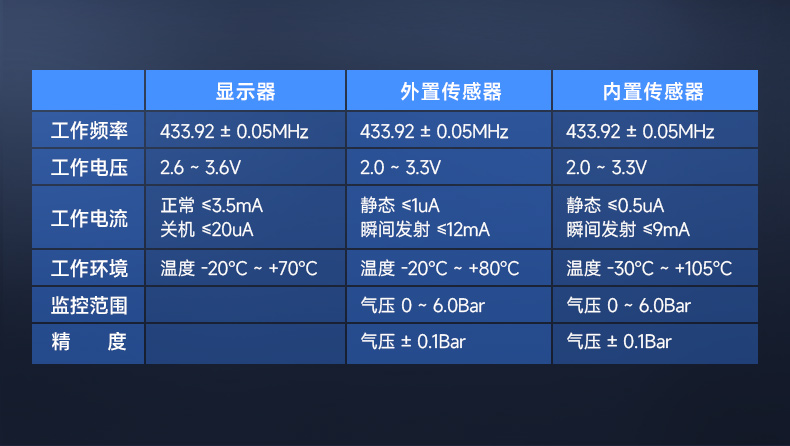 |  | 显示器 | 外置传感器 | 内置传感器 |
|---|---|---|---|
| 工作频率 | 433.92 ± 0.05MHz | 433.92 ± 0.05MHz | 433.92 ± 0.05MHz |
| 工作电压 | 2.6 ~ 3.6V | 2.0 ~ 3.3V | 2.0 ~ 3.3V |
| 工作电流 | 正常 ≤3.5mA 关机 ≤20uA | 静态 ≤1uA 瞬间发射 ≤12mA | 静态 ≤0.5uA 瞬间发射 ≤9mA |
| 工作环境 | 温度 -20°C ~ +70°C | 温度 -20°C ~ +80°C | 温度 -30°C ~ +105°C |
| 监控范围 |  | 气压 0 ~ 6.0Bar | 气压 0 ~ 6.0Bar |
| 精　度 |  | 气压 ± 0.1Bar | 气压 ± 0.1Bar |